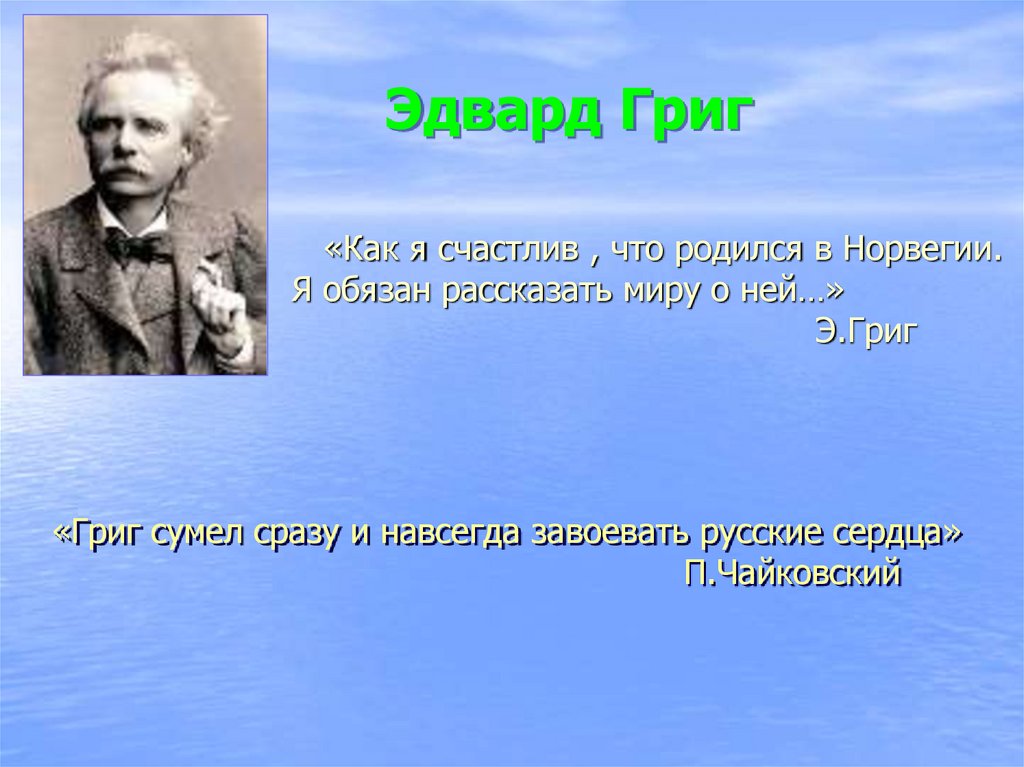 Эдвард Григ

«Как я счастлив , что родился в Норвегии. Я обязан рассказать миру о ней…»
Э.Григ

«Григ сумел сразу и навсегда завоевать русские сердца»
П.Чайковский